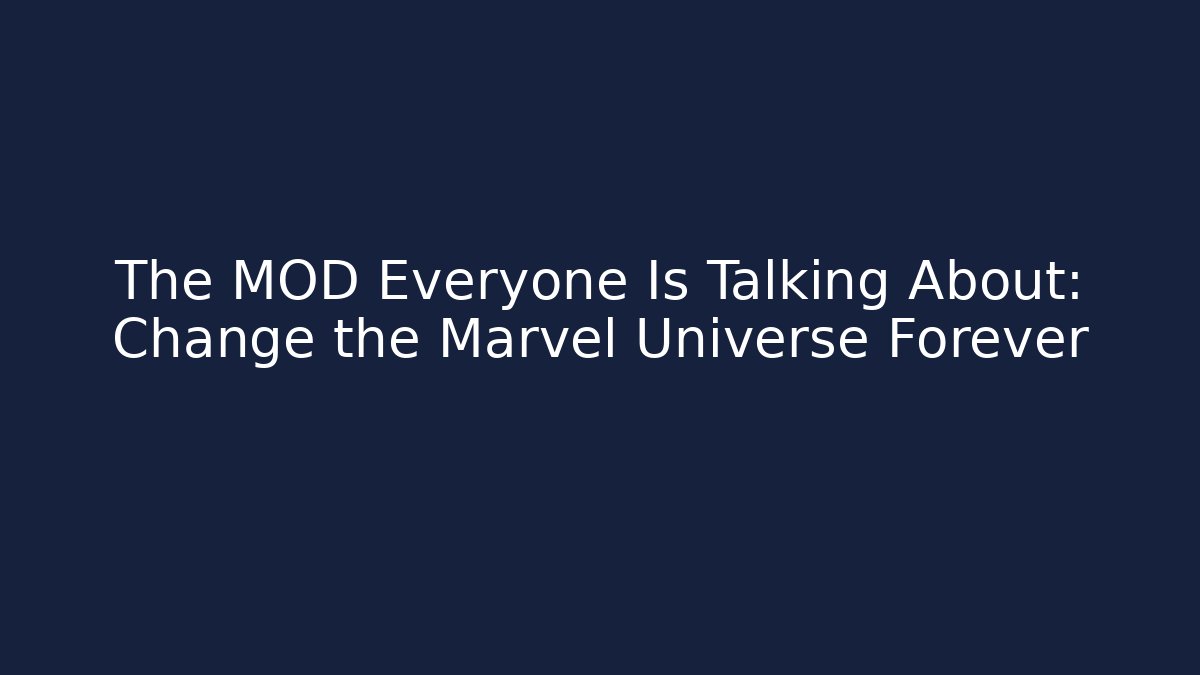 The MOD Everyone Is Talking About: Change the Marvel Universe Forever